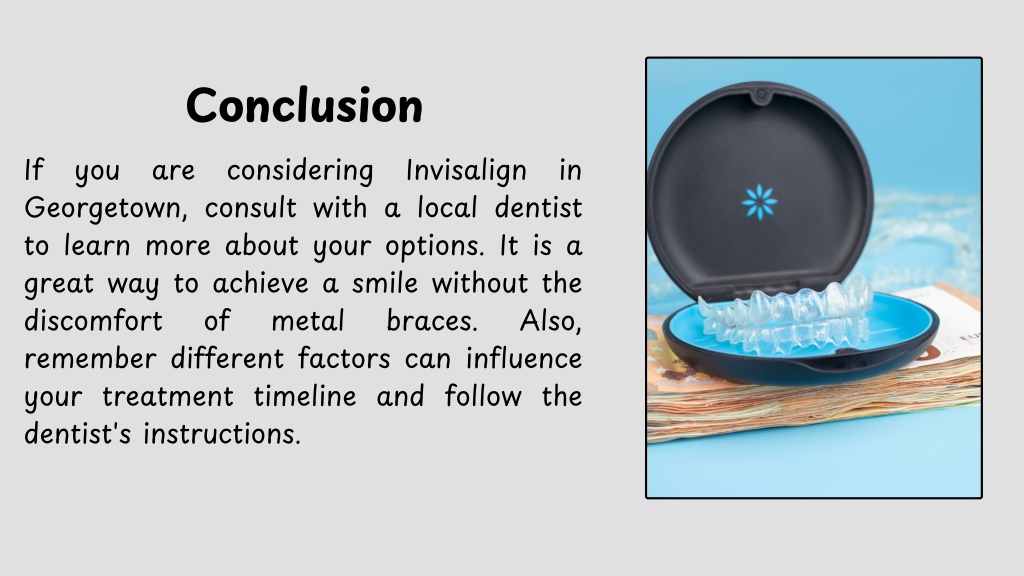 Conclusion

If you are considering Invisalign in Georgetown, consult with a local dentist to learn more about your options. It is a great way to achieve a smile without the discomfort of metal braces. Also, remember different factors can influence your treatment timeline and follow the dentist's instructions.